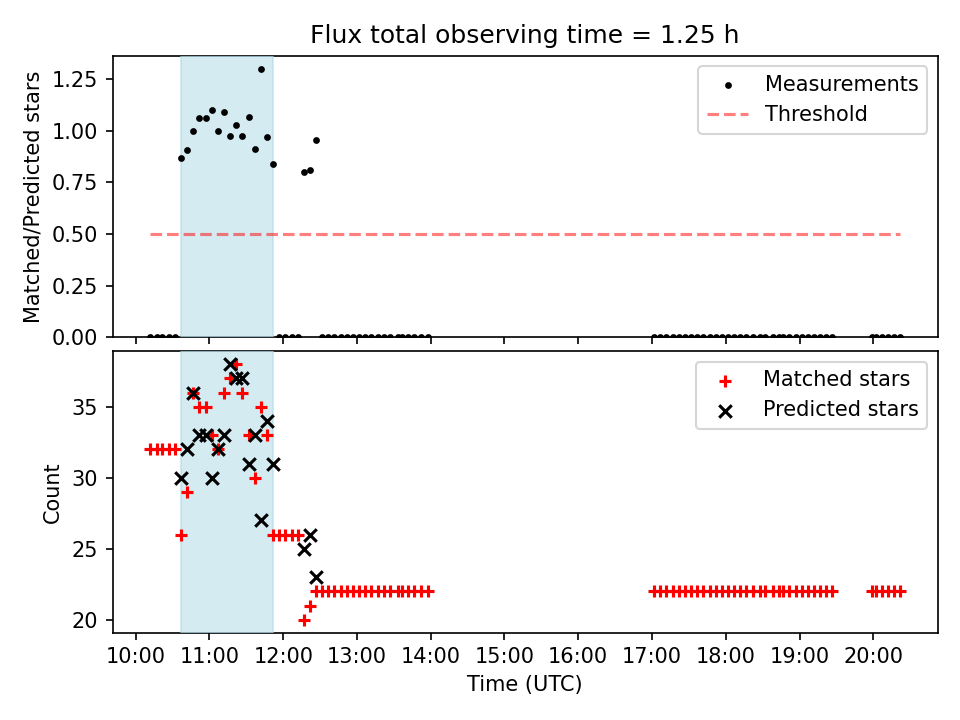 Flux total observing time = 1.25 h

Matched/Predicted stars

1.25
1.00
0.75
0.50
0.25
0.00

Measurements
Threshold

Count

35
30
25
20

Matched stars
Predicted stars

10:00 11:00 12:00 13:00 14:00 15:00 16:00 17:00 18:00 19:00 20:00

Time (UTC)